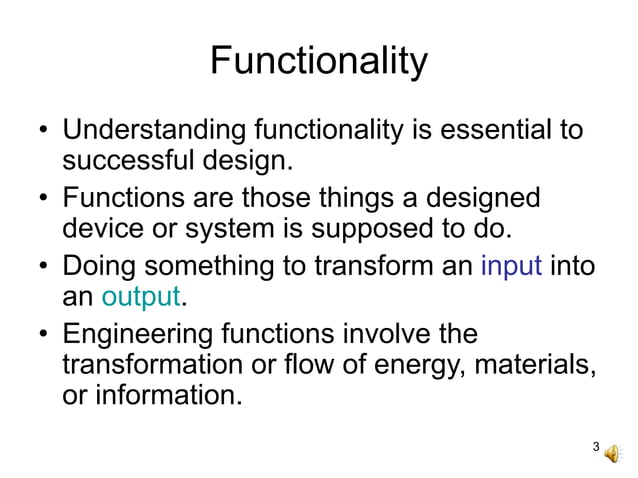 Functionality

• Understanding functionality is essential to successful design.

• Functions are those things a designed device or system is supposed to do.

• Doing something to transform an input into an output.

• Engineering functions involve the transformation or flow of energy, materials, or information.

3